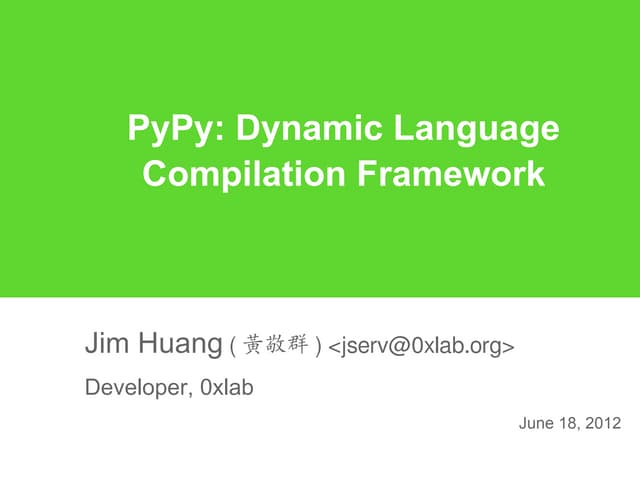 PyPy: Dynamic Language Compilation Framework

Jim Huang ( 黃敬群 ) <jserv@0xlab.org>

Developer, 0xlab

June 18, 2012